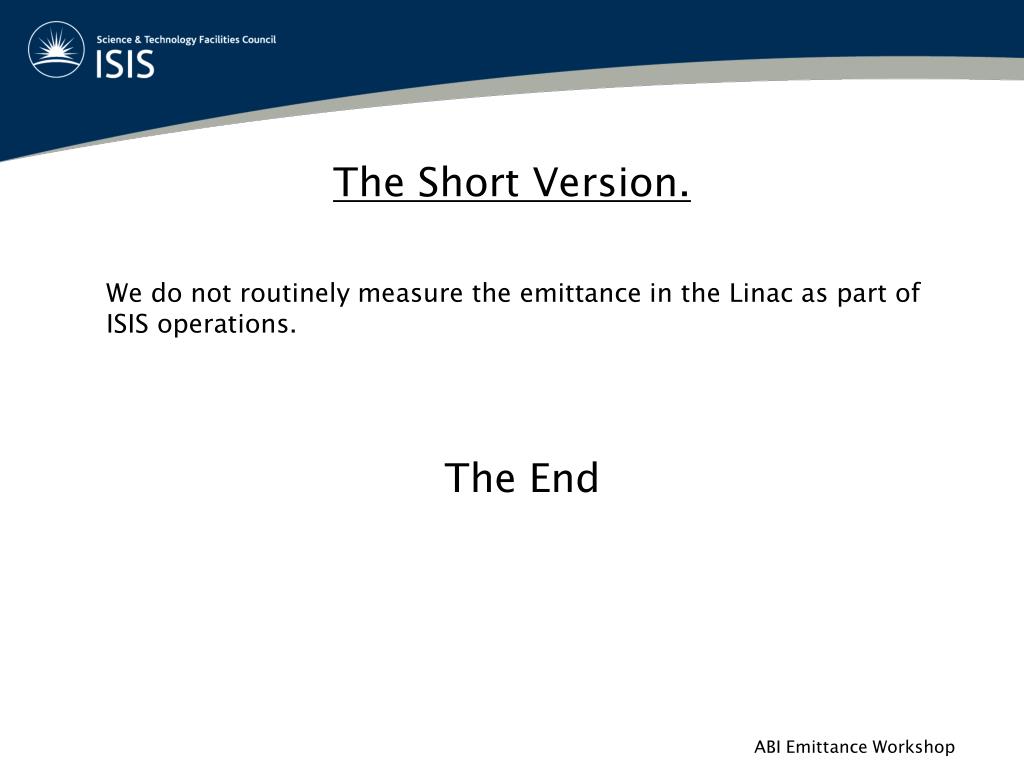 Science & Technology Facilities Council
ISIS

The Short Version.

We do not routinely measure the emittance in the Linac as part of ISIS operations.

The End

ABI Emittance Workshop